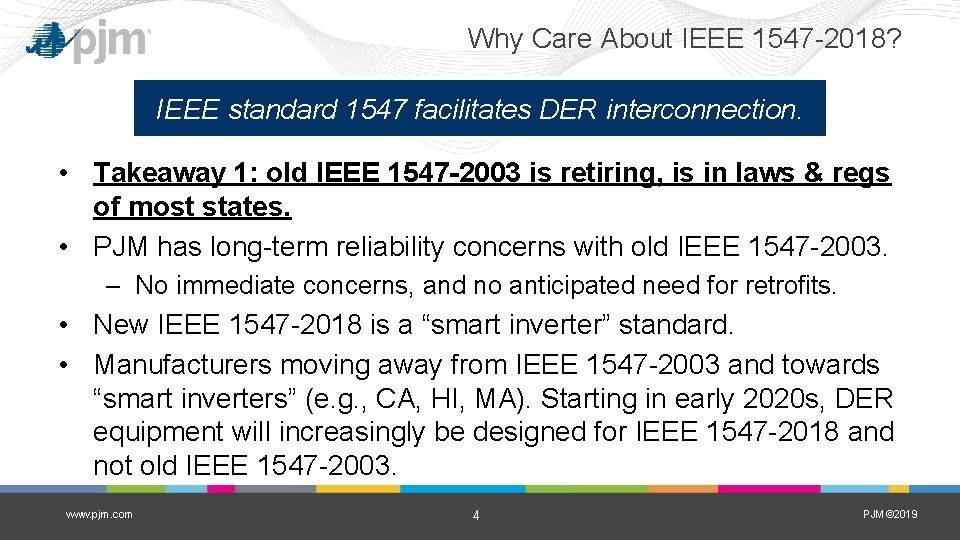 pjm

Why Care About IEEE 1547-2018?

IEEE standard 1547 facilitates DER interconnection.

• Takeaway 1: old IEEE 1547-2003 is retiring, is in laws & regs of most states.
• PJM has long-term reliability concerns with old IEEE 1547-2003.
– No immediate concerns, and no anticipated need for retrofits.
• New IEEE 1547-2018 is a “smart inverter” standard.
• Manufacturers moving away from IEEE 1547-2003 and towards “smart inverters” (e.g., CA, HI, MA). Starting in early 2020s, DER equipment will increasingly be designed for IEEE 1547-2018 and not old IEEE 1547-2003.

www.pjm.com 4 PJM©2019